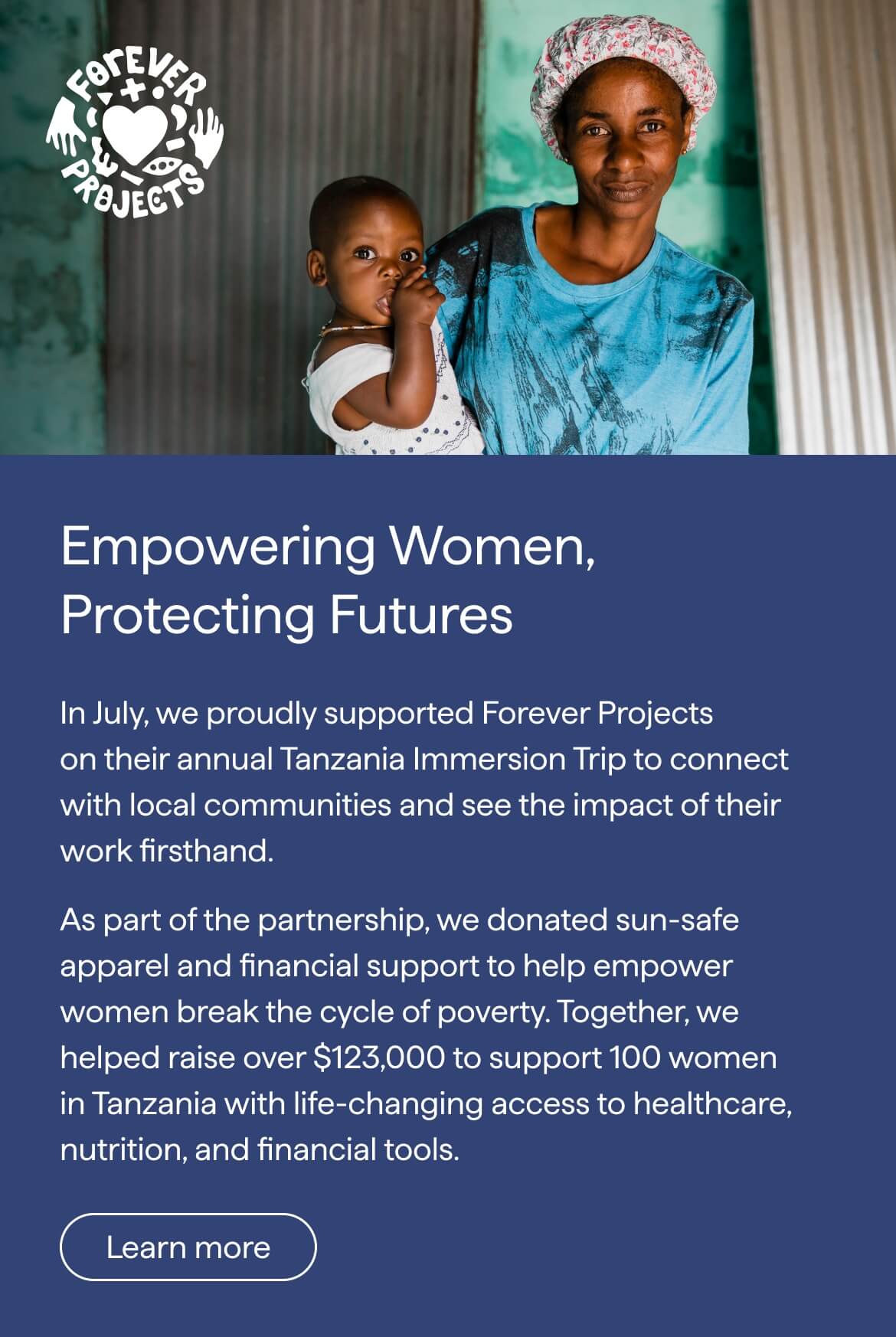 FOREVER PROJECTS

Empowering Women, Protecting Futures

In July, we proudly supported Forever Projects on their annual Tanzania Immersion Trip to connect with local communities and see the impact of their work firsthand.

As part of the partnership, we donated sun-safe apparel and financial support to help empower women break the cycle of poverty. Together, we helped raise over $123,000 to support 100 women in Tanzania with life-changing access to healthcare, nutrition, and financial tools.

Learn more